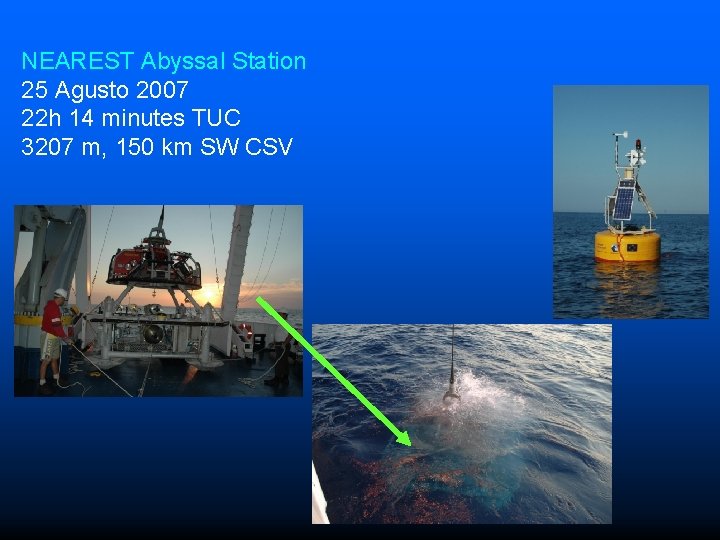 NEAREST Abyssal Station
25 Agusto 2007
22h 14 minutes TUC
3207 m, 150 km SW CSV